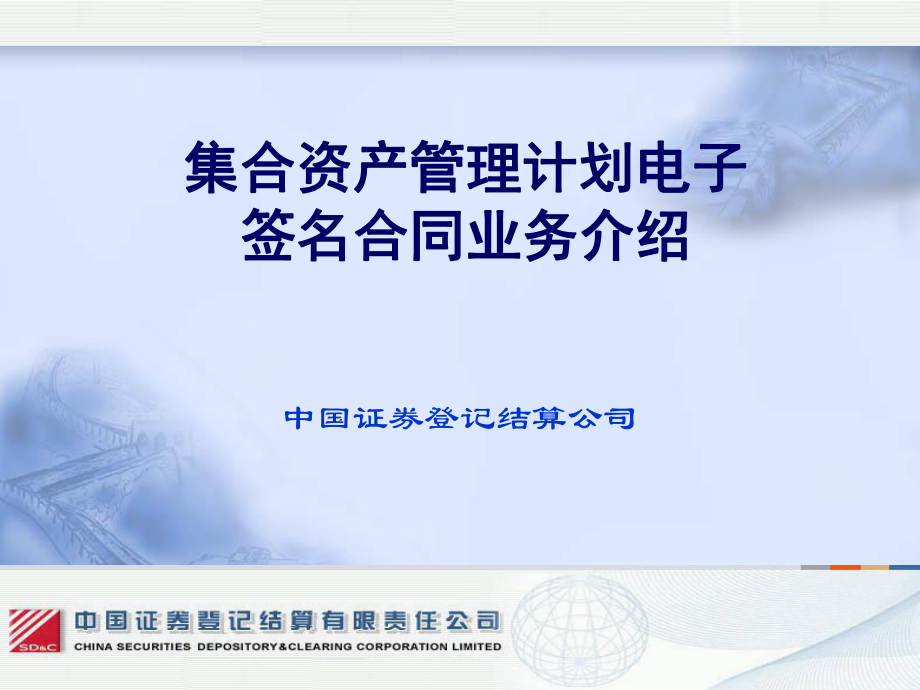 集合资产管理计划电子签名合同业务介绍

中国证券登记结算公司

SD&C 中国证券登记结算有限责任公司
CHINA SECURITIES DEPOSITORY&CLEARING CORPORATION LIMITED